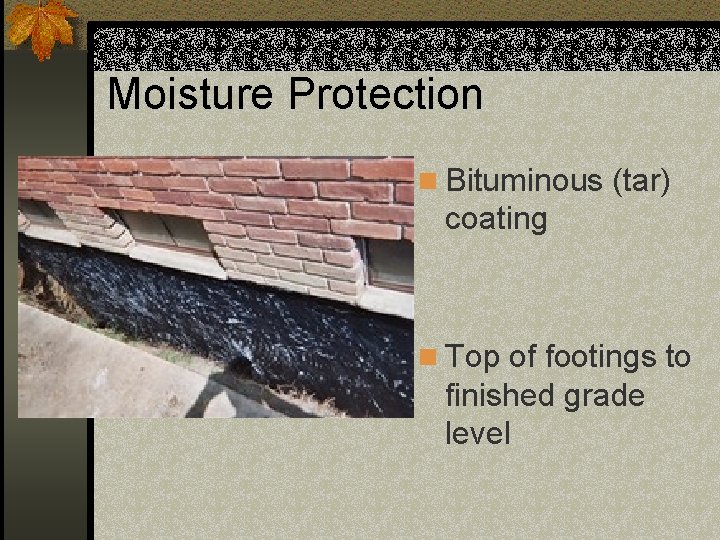 Moisture Protection

Bituminous (tar) coating

Top of footings to finished grade level